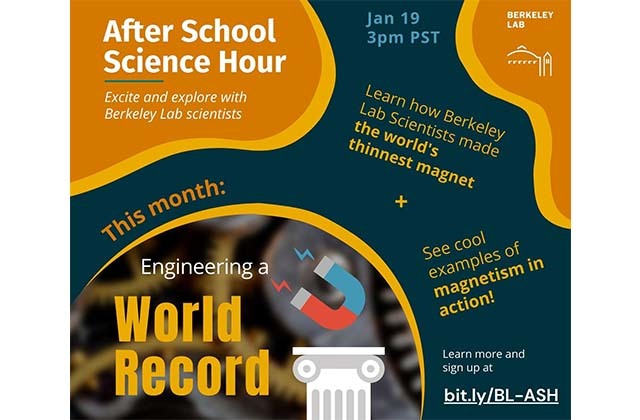 After School Science Hour

Excite and explore with Berkeley Lab scientists

Jan 19
3pm PST

BERKELEY LAB

Learn how Berkeley Lab Scientists made the world's thinnest magnet

+

See cool examples of magnetism in action!

This month:

Engineering a World Record

Learn more and sign up at

bit.ly/BL-ASH